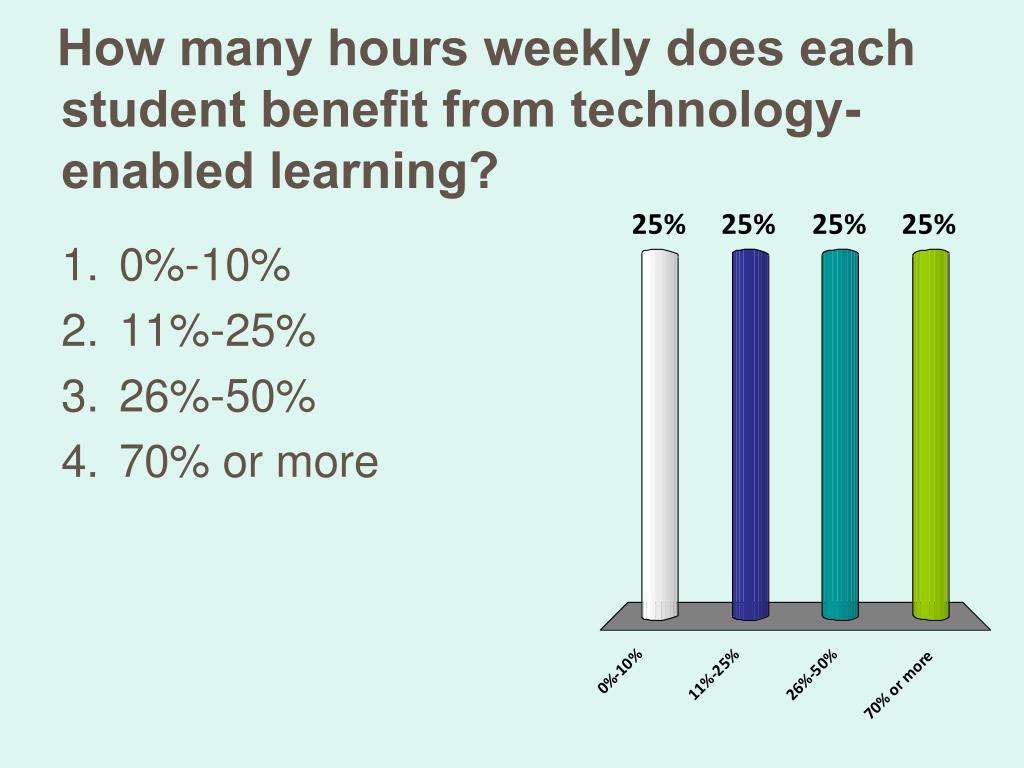 How many hours weekly does each student benefit from technology-enabled learning?

1. 0%-10%
2. 11%-25%
3. 26%-50%
4. 70% or more

25%
25%
25%
25%

0%-10%
11%-25%
26%-50%
70% or more